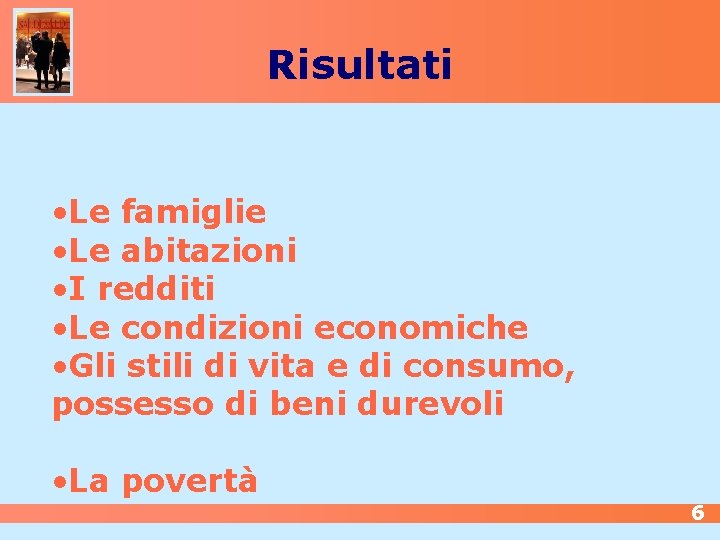 Risultati

•Le famiglie
•Le abitazioni
•I redditi
•Le condizioni economiche
•Gli stili di vita e di consumo, possesso di beni durevoli

•La povertà

6